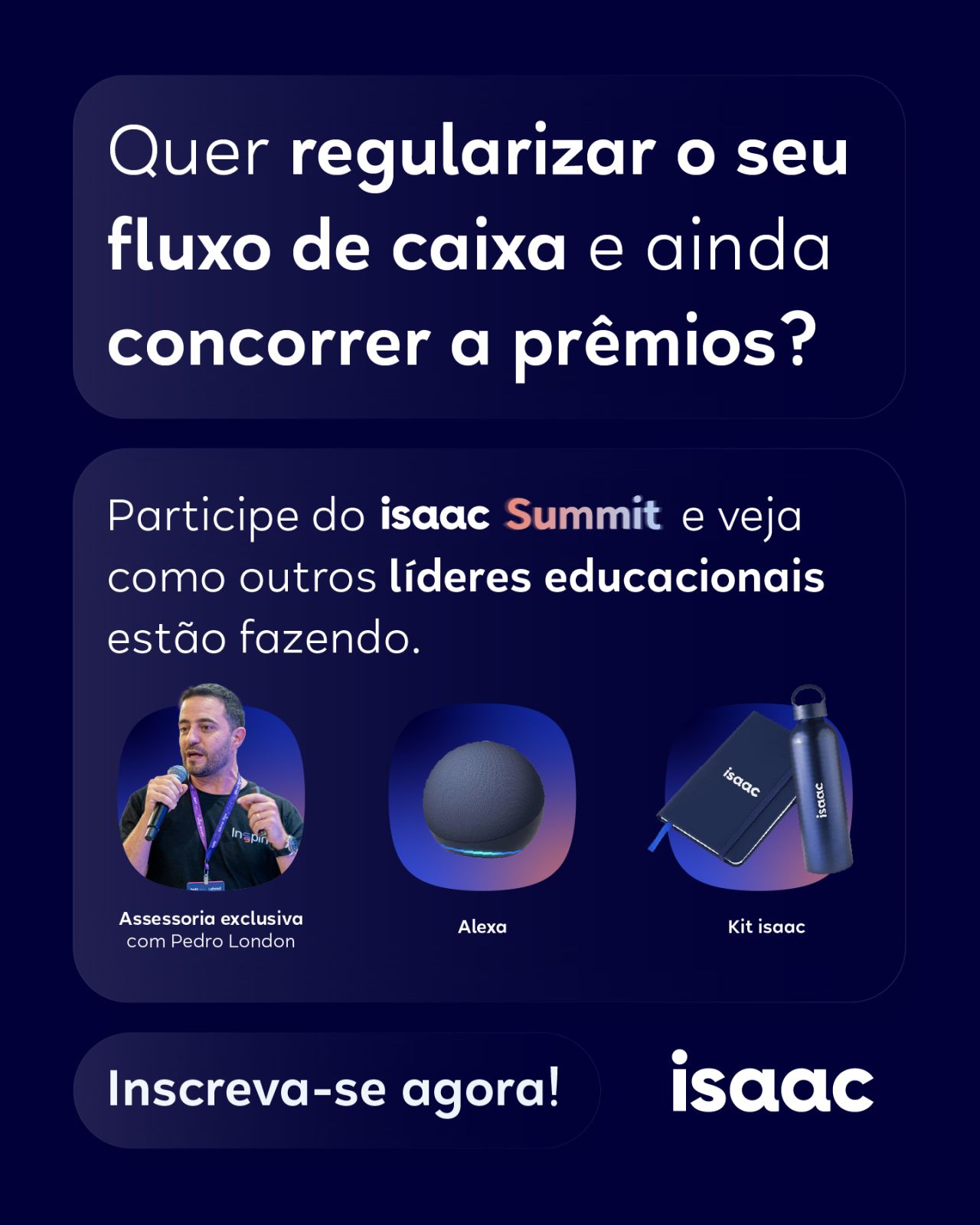 Quer regularizar o seu fluxo de caixa e ainda concorrer a prêmios?

Participe do isaac Summit e veja como outros líderes educacionais estão fazendo.

Assessoria exclusiva
com Pedro London

Alexa

Kit isaac

Inscreva-se agora!

isaac